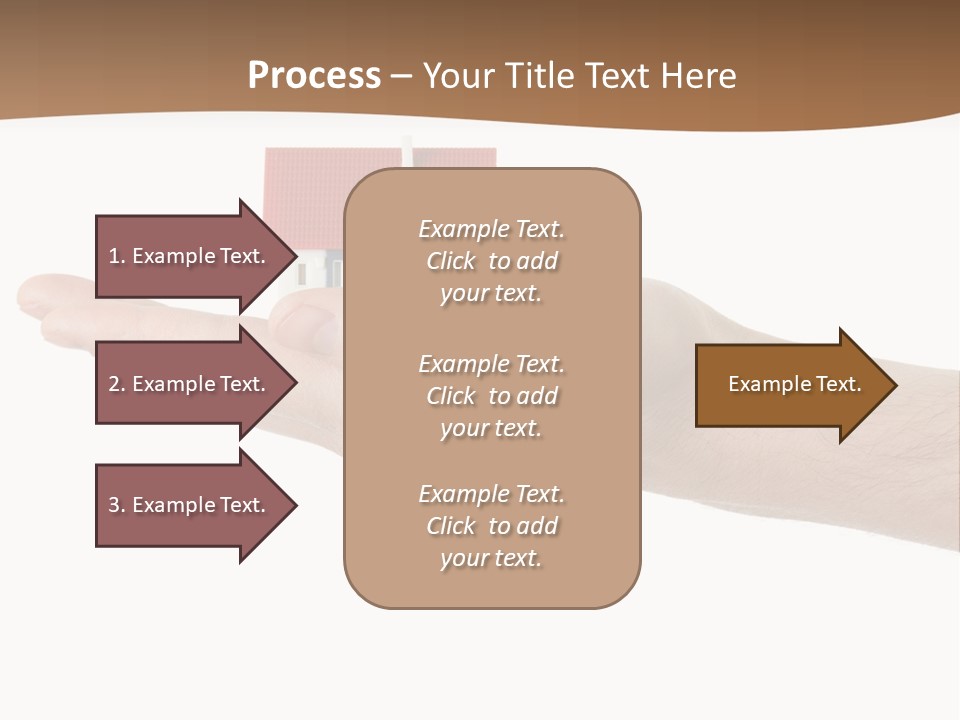 Process – Your Title Text Here

1. Example Text.

2. Example Text.

3. Example Text.

Example Text. Click to add your text.

Example Text. Click to add your text.

Example Text. Click to add your text.

Example Text.